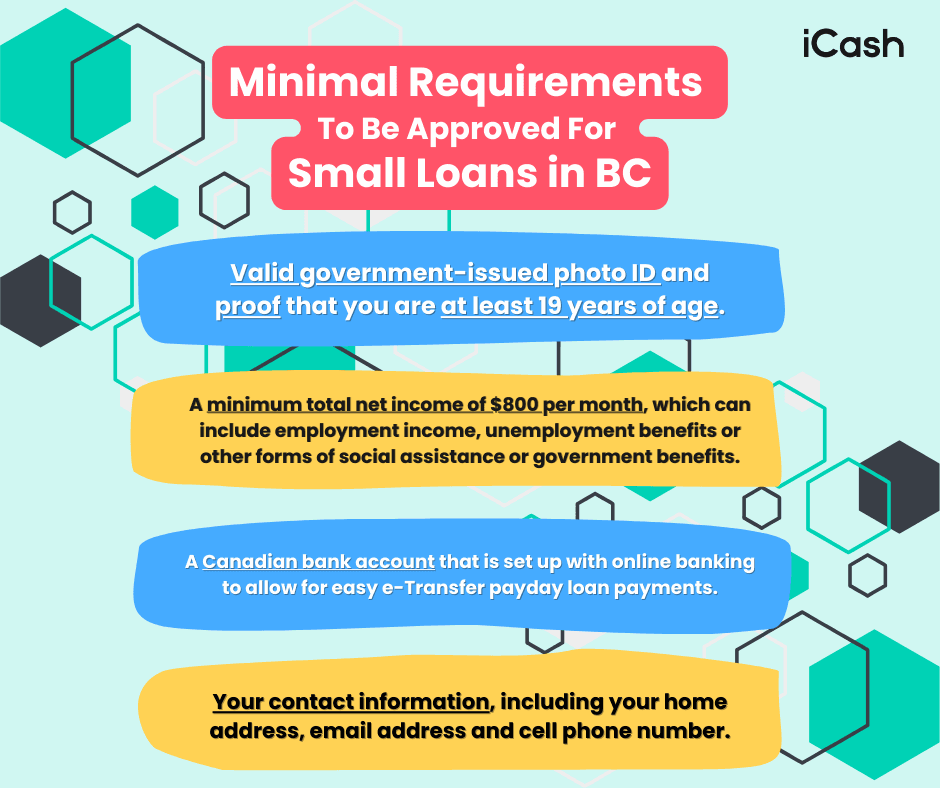 iCash

Minimal Requirements
To Be Approved For
Small Loans in BC

Valid government-issued photo ID and proof that you are at least 19 years of age.

A minimum total net income of $800 per month, which can include employment income, unemployment benefits or other forms of social assistance or government benefits.

A Canadian bank account that is set up with online banking to allow for easy e-Transfer payday loan payments.

Your contact information, including your home address, email address and cell phone number.